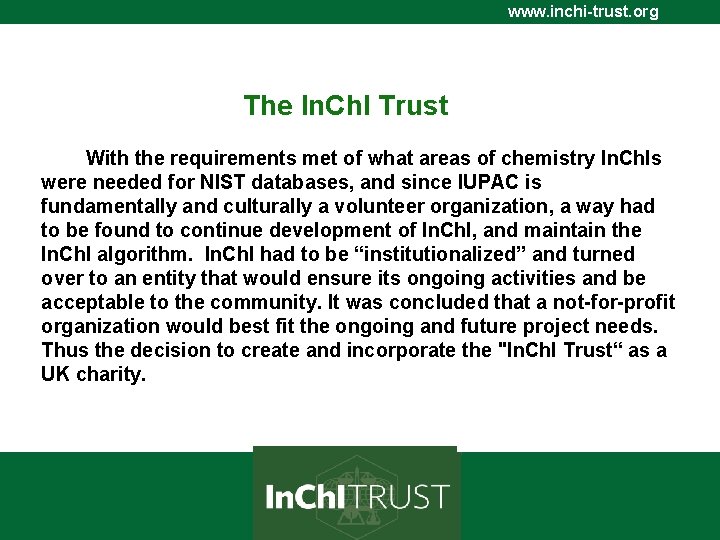 www.inchi-trust.org

The InChI Trust

With the requirements met of what areas of chemistry InChIs were needed for NIST databases, and since IUPAC is fundamentally and culturally a volunteer organization, a way had to be found to continue development of InChI, and maintain the InChI algorithm. InChI had to be “institutionalized” and turned over to an entity that would ensure its ongoing activities and be acceptable to the community. It was concluded that a not-for-profit organization would best fit the ongoing and future project needs. Thus the decision to create and incorporate the "InChI Trust“ as a UK charity.

InChI TRUST